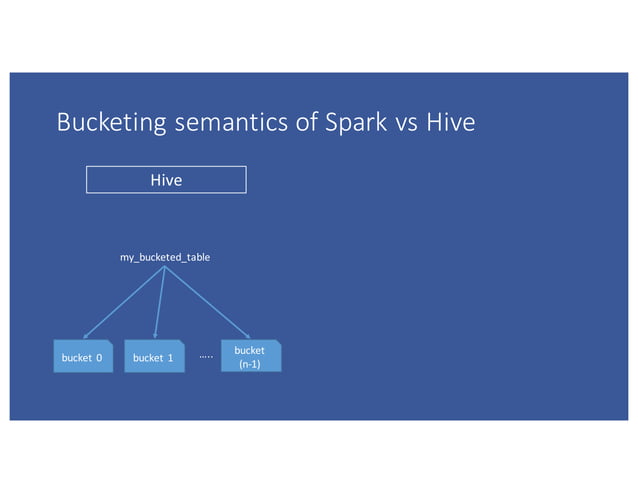 Bucketing semantics of Spark vs Hive

Hive

my_bucketed_table

bucket 0

bucket 1

.....

bucket (n-1)